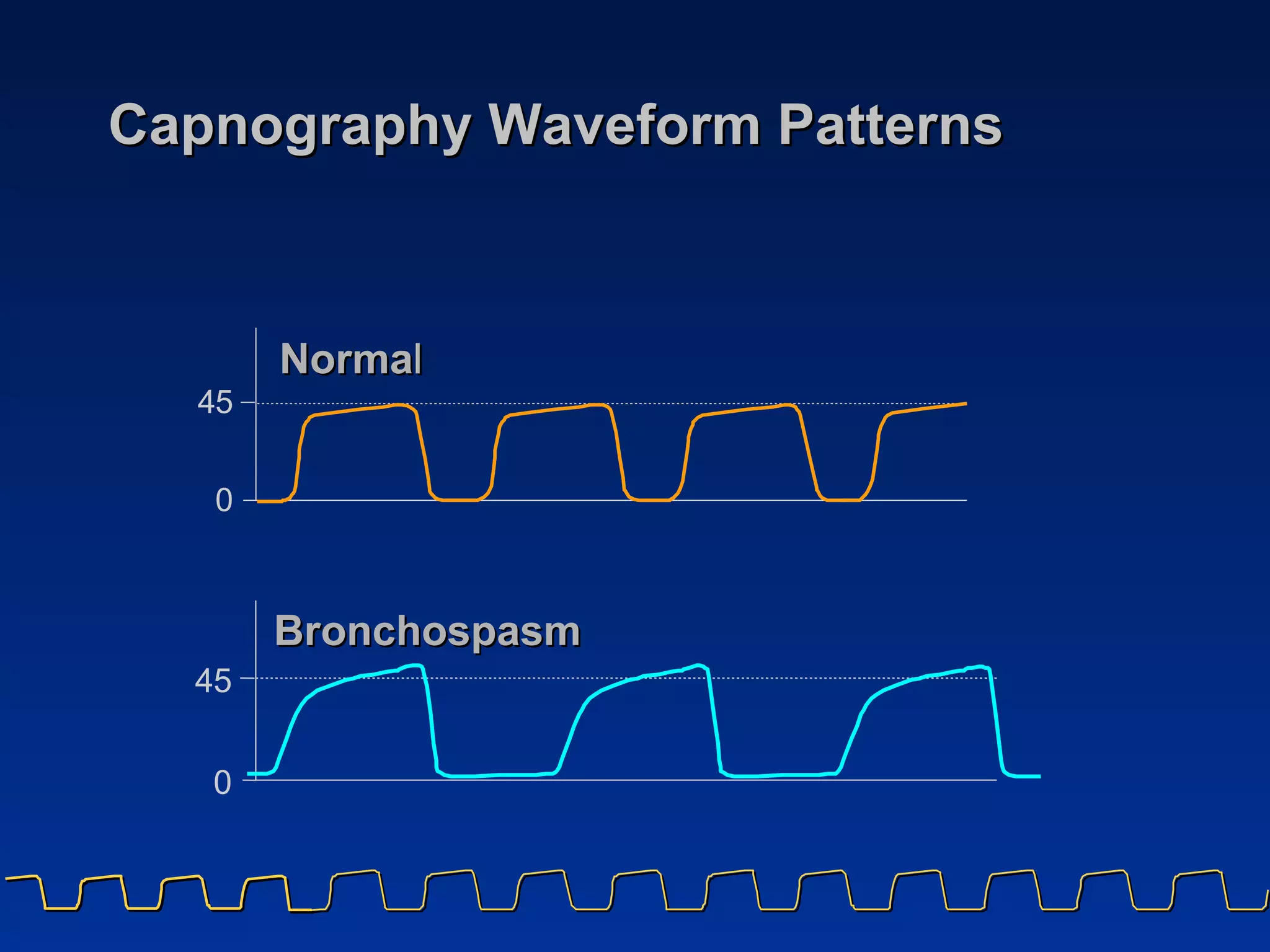 Capnography Waveform Patterns

Normal

45

0

Bronchospasm

45

0